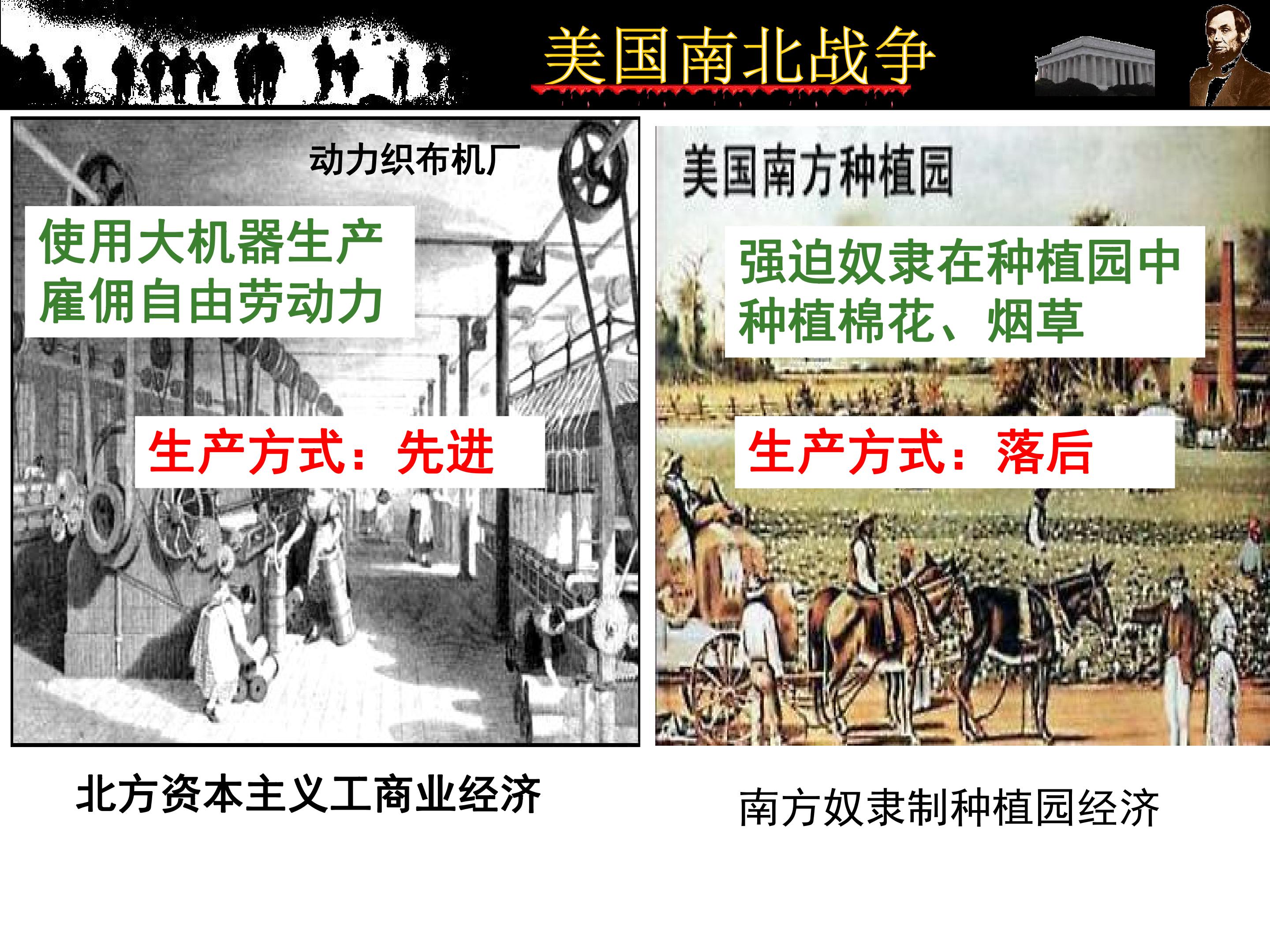 美国南北战争

动力织布机厂

使用大机器生产
雇佣自由劳动力

生产方式：先进

北方资本主义工商业经济

美国南方种植园

强迫奴隶在种植园中
种植棉花、烟草

生产方式：落后

南方奴隶制种植园经济